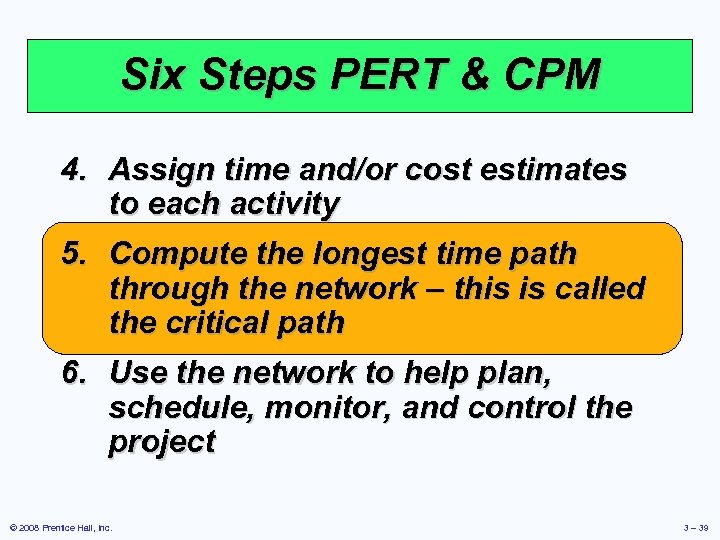 Six Steps PERT & CPM

4. Assign time and/or cost estimates to each activity

5. Compute the longest time path through the network – this is called the critical path

6. Use the network to help plan, schedule, monitor, and control the project

© 2008 Prentice Hall, Inc.

3 – 39